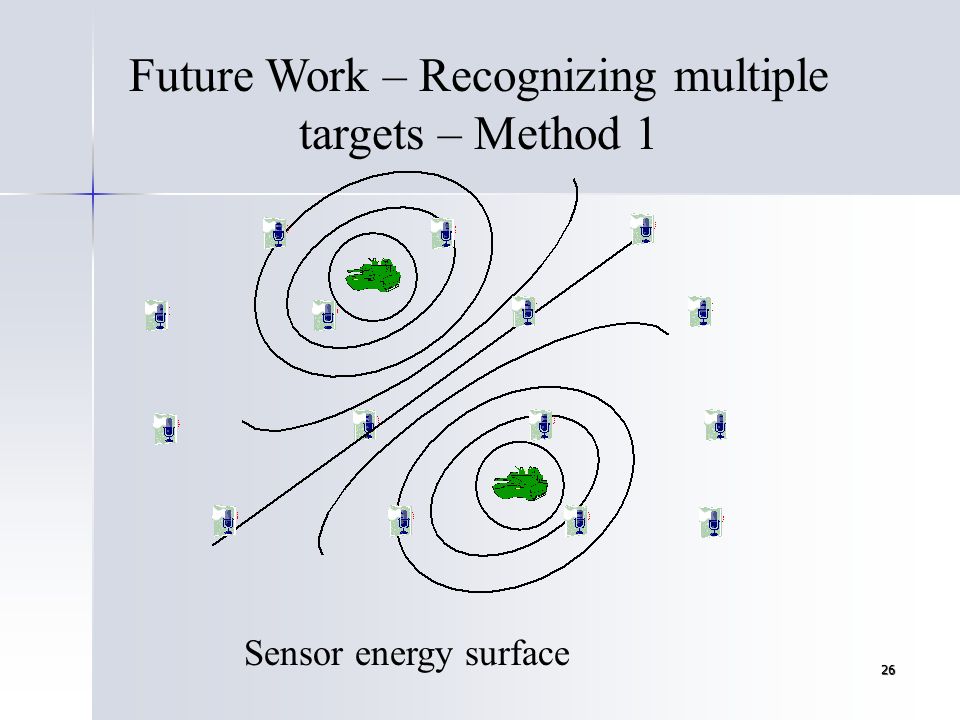 Future Work – Recognizing multiple targets – Method 1

Sensor energy surface

26